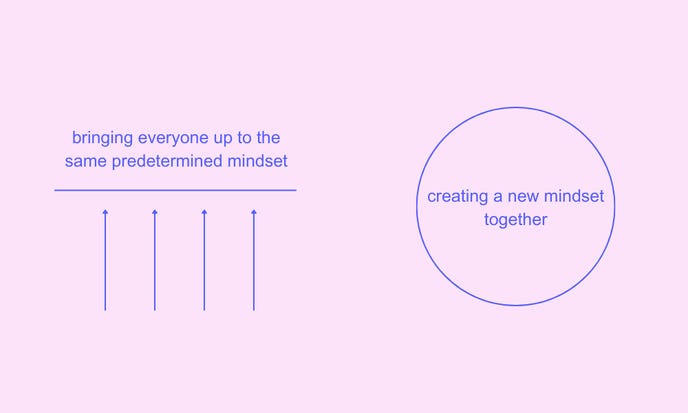 bringing everyone up to the same predetermined mindset

creating a new mindset together